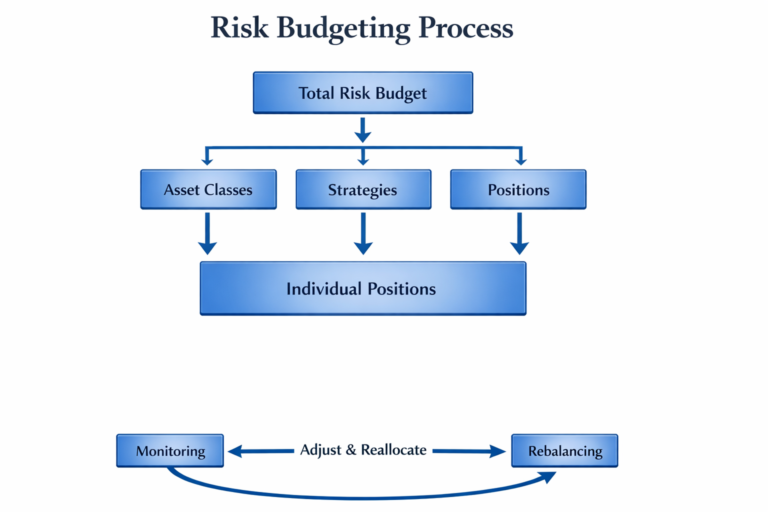 Risk Budgeting Process

Total Risk Budget

Asset Classes

Strategies

Positions

Individual Positions

Monitoring

Adjust & Reallocate

Rebalancing